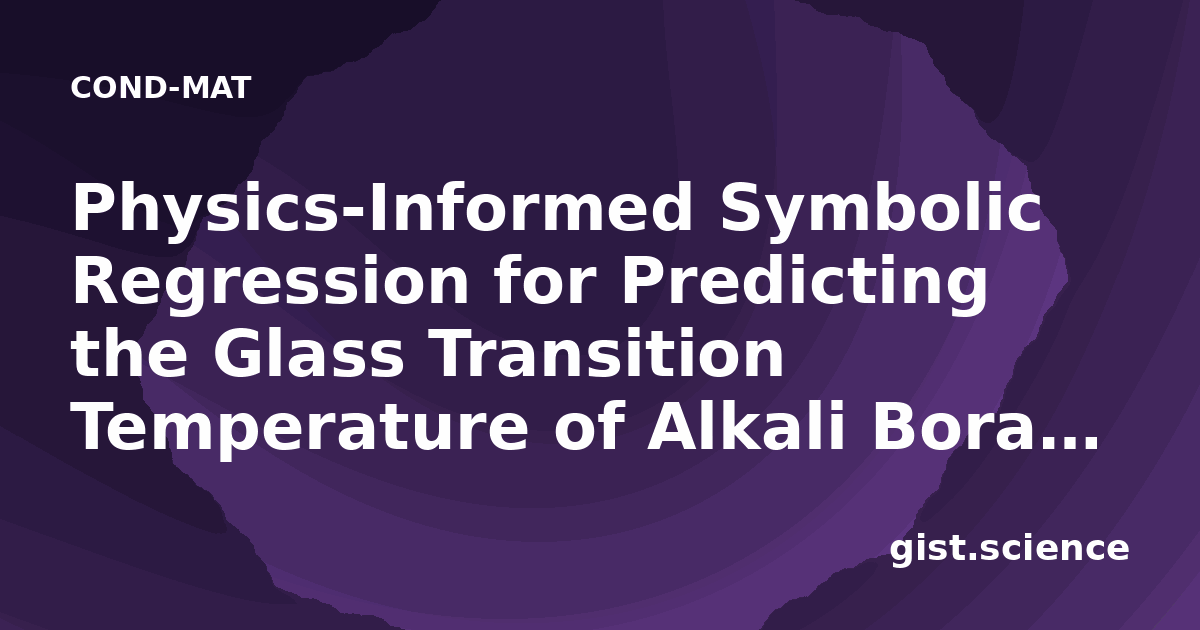 COND-MAT

Physics-Informed Symbolic Regression for Predicting the Glass Transition Temperature of Alkali Bora…

gist.science